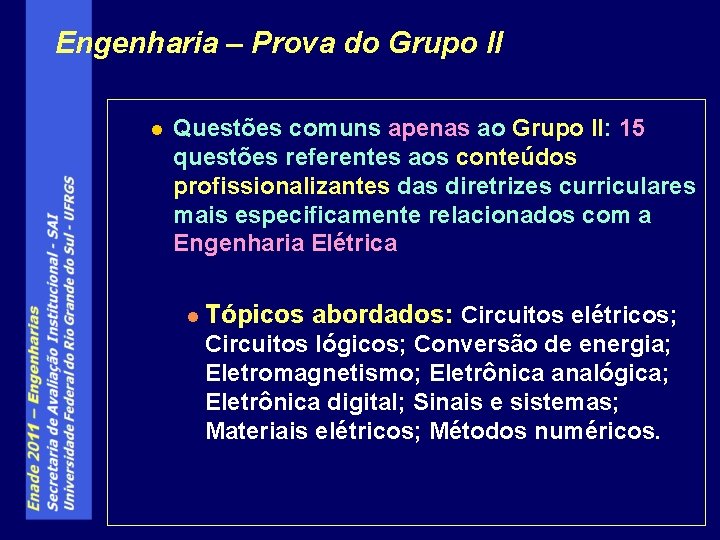 Engenharia – Prova do Grupo II

Questões comuns apenas ao Grupo II: 15 questões referentes aos conteúdos profissionalizantes das diretrizes curriculares mais especificamente relacionados com a Engenharia Elétrica

Tópicos abordados: Circuitos elétricos; Circuitos lógicos; Conversão de energia; Eletromagnetismo; Eletrônica analógica; Eletrônica digital; Sinais e sistemas; Materiais elétricos; Métodos numéricos.

Enade 2011 – Engenharias
Secretaria de Avaliação Institucional - SAI
Universidade Federal do Rio Grande do Sul - UFRGS